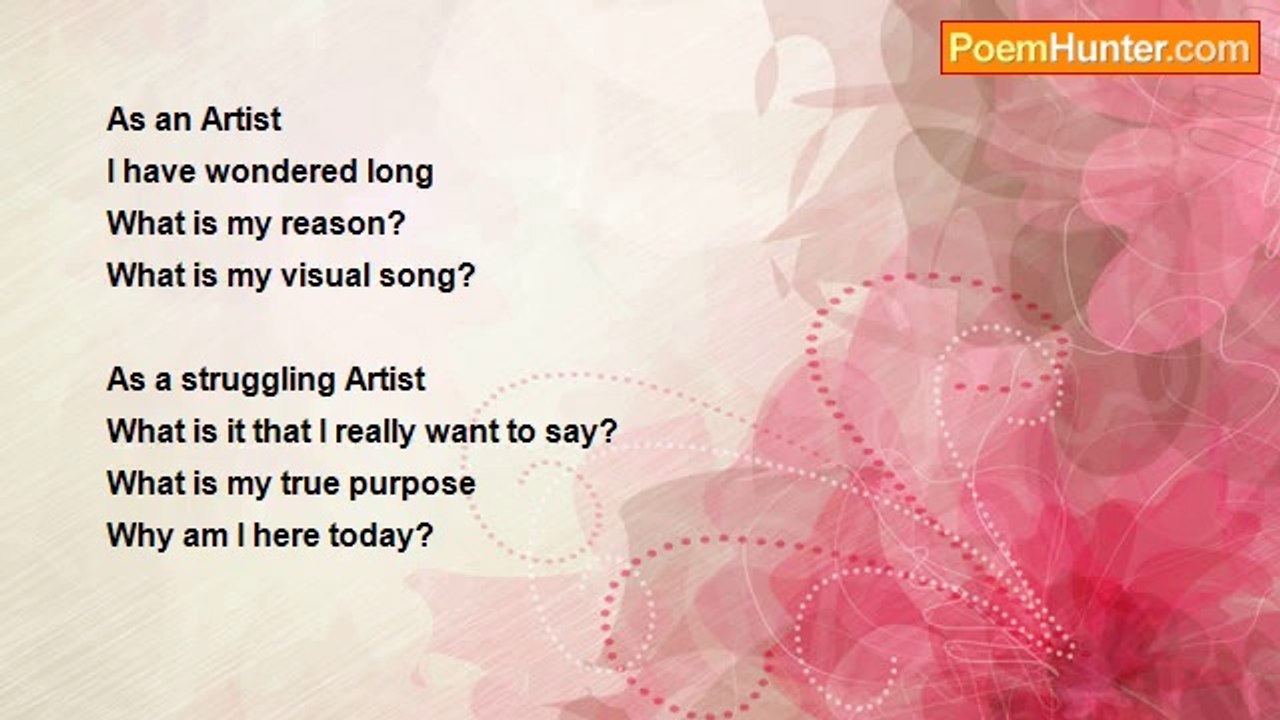 PoemHunter.com

As an Artist
I have wondered long
What is my reason?
What is my visual song?

As a struggling Artist
What is it that I really want to say?
What is my true purpose
Why am I here today?